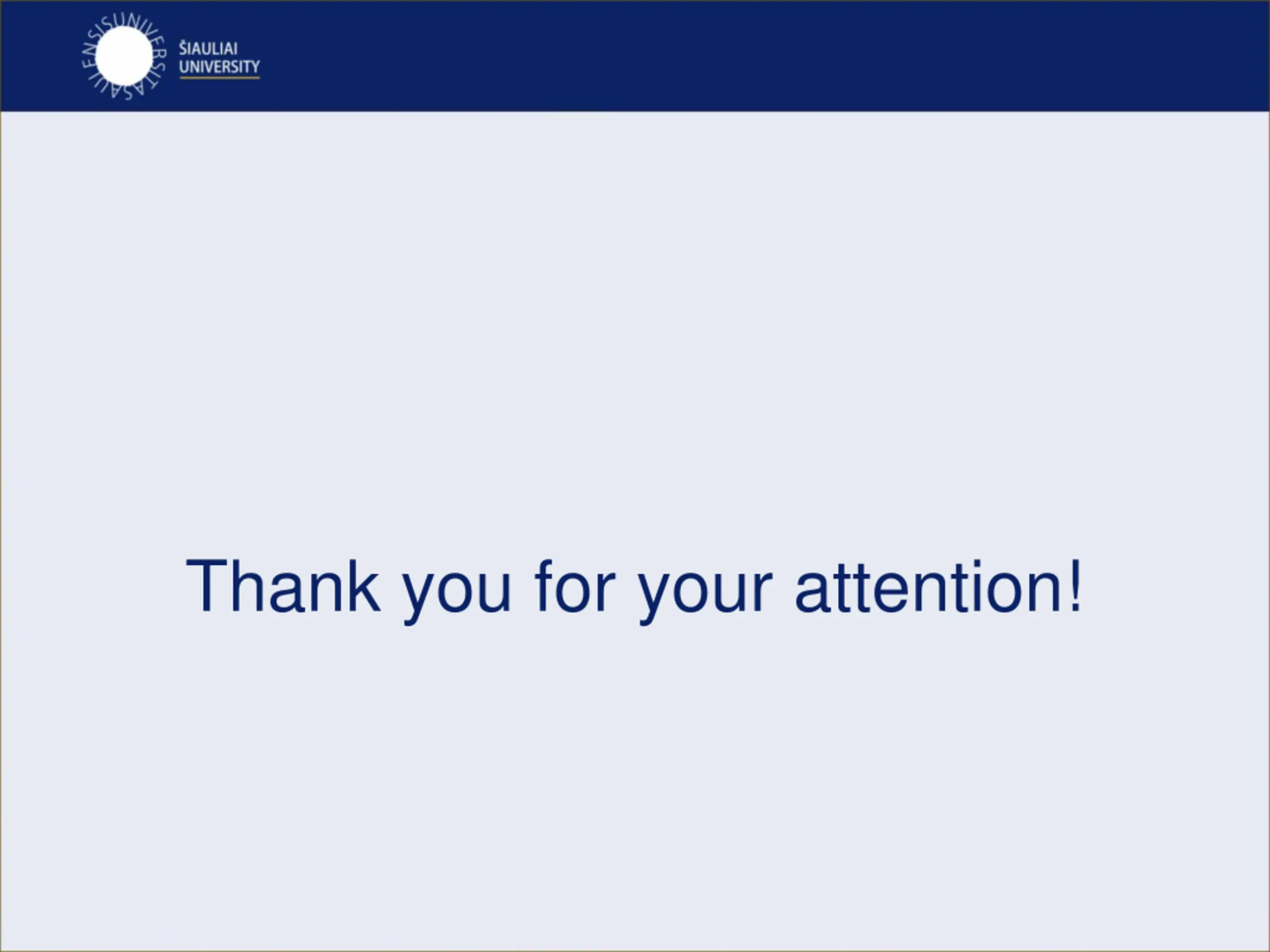 UNIVERSITAS SIAULIENSIS

ŠIAULIAI UNIVERSITY

Thank you for your attention!